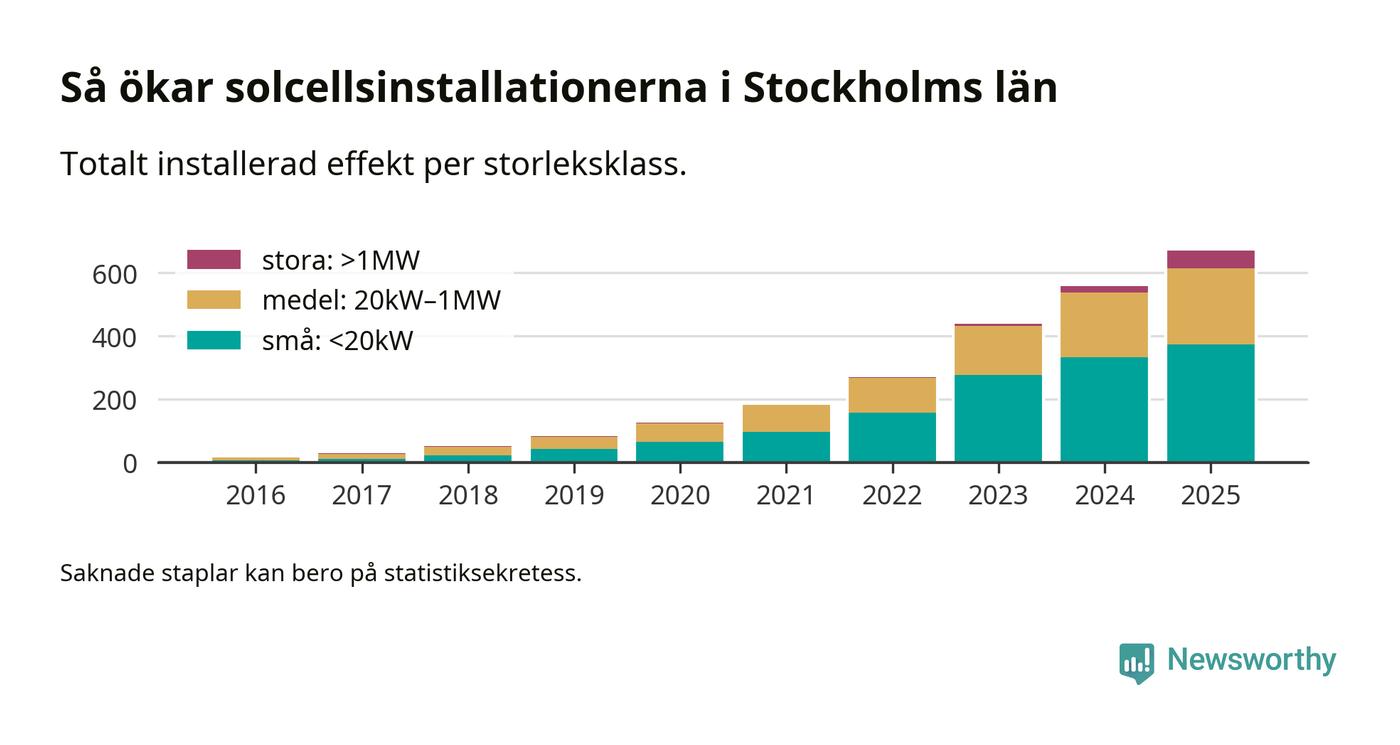 Så ökar solcellsinstallationerna i Stockholms län

Totalt installerad effekt per storleksklass.

stora: >1MW
medel: 20kW–1MW
små: <20kW

600
400
200
0

2016 2017 2018 2019 2020 2021 2022 2023 2024 2025

Saknade staplar kan bero på statistiksekretess.

Newsworthy